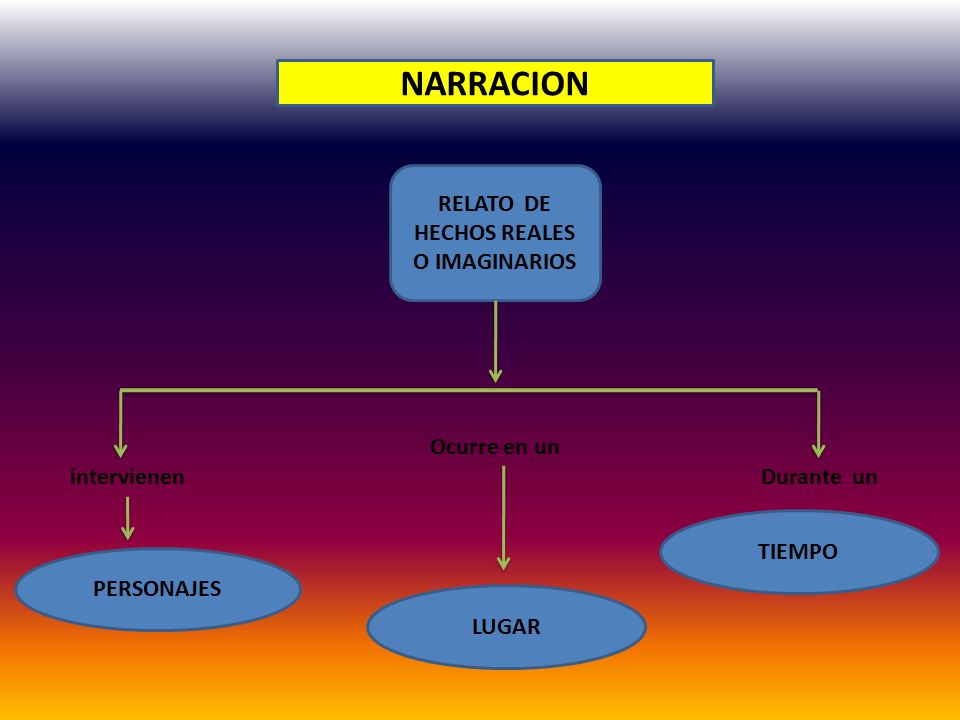 NARRACION

RELATO DE HECHOS REALES O IMAGINARIOS

intervienen

PERSONAJES

Ocurre en un

LUGAR

Durante un

TIEMPO